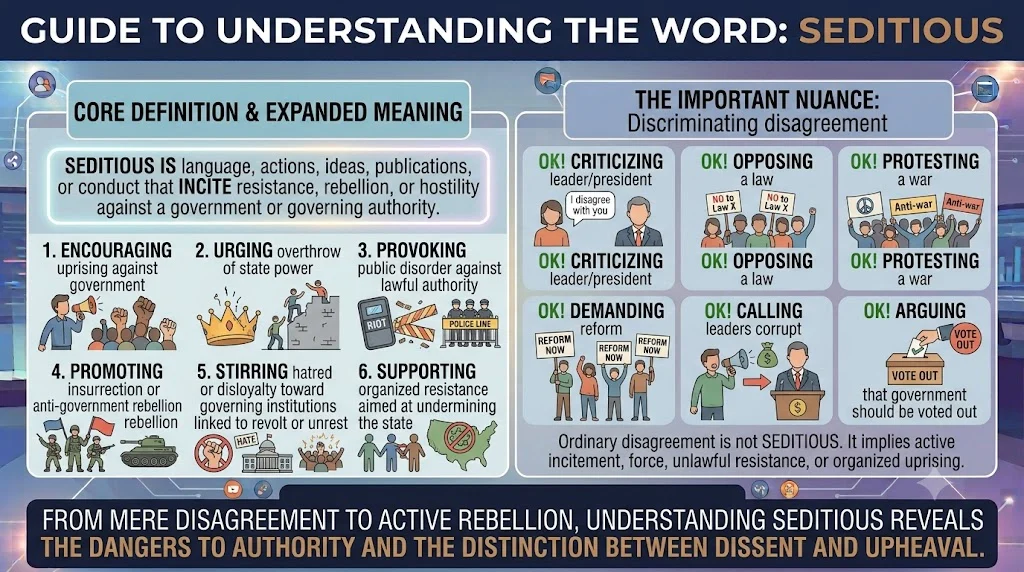 GUIDE TO UNDERSTANDING THE WORD: SEDITIOUS

CORE DEFINITION & EXPANDED MEANING

SEDITIOUS IS language, actions, ideas, publications, or conduct that INCITE resistance, rebellion, or hostility against a government or governing authority.

1. ENCOURAGING uprising against government

2. URGING overthrow of state power

3. PROVOKING public disorder against lawful authority

RIOT

POLICE LINE

4. PROMOTING insurrection or anti-government rebellion rebellion

5. STIRRING hatred or disloyalty toward governing institutions linked to revolt or unrest

HATE

6. SUPPORTING organized resistance aimed at undermining the state

THE IMPORTANT NUANCE:
Discriminating disagreement

OK! CRITICIZING leader/president

I disagree with you

OK! CRITICIZING leader/president

OK! OPPOSING a law

NO to Law X

NO to Law X

OK! OPPOSING a law

OK! PROTESTING a war

Anti-war

Anti-war

OK! PROTESTING a war

OK! DEMANDING reform

REFORM NOW

REFORM NOW

REFORM NOW

OK! CALLING leaders corrupt

OK! ARGUING

VOTE OUT

VOTE OUT

that government should be voted out

Ordinary disagreement is not SEDITIOUS. It implies active incitement, force, unlawful resistance, or organized uprising.

FROM MERE DISAGREEMENT TO ACTIVE REBELLION, UNDERSTANDING SEDITIOUS REVEALS THE DANGERS TO AUTHORITY AND THE DISTINCTION BETWEEN DISSENT AND UPHEAVAL.